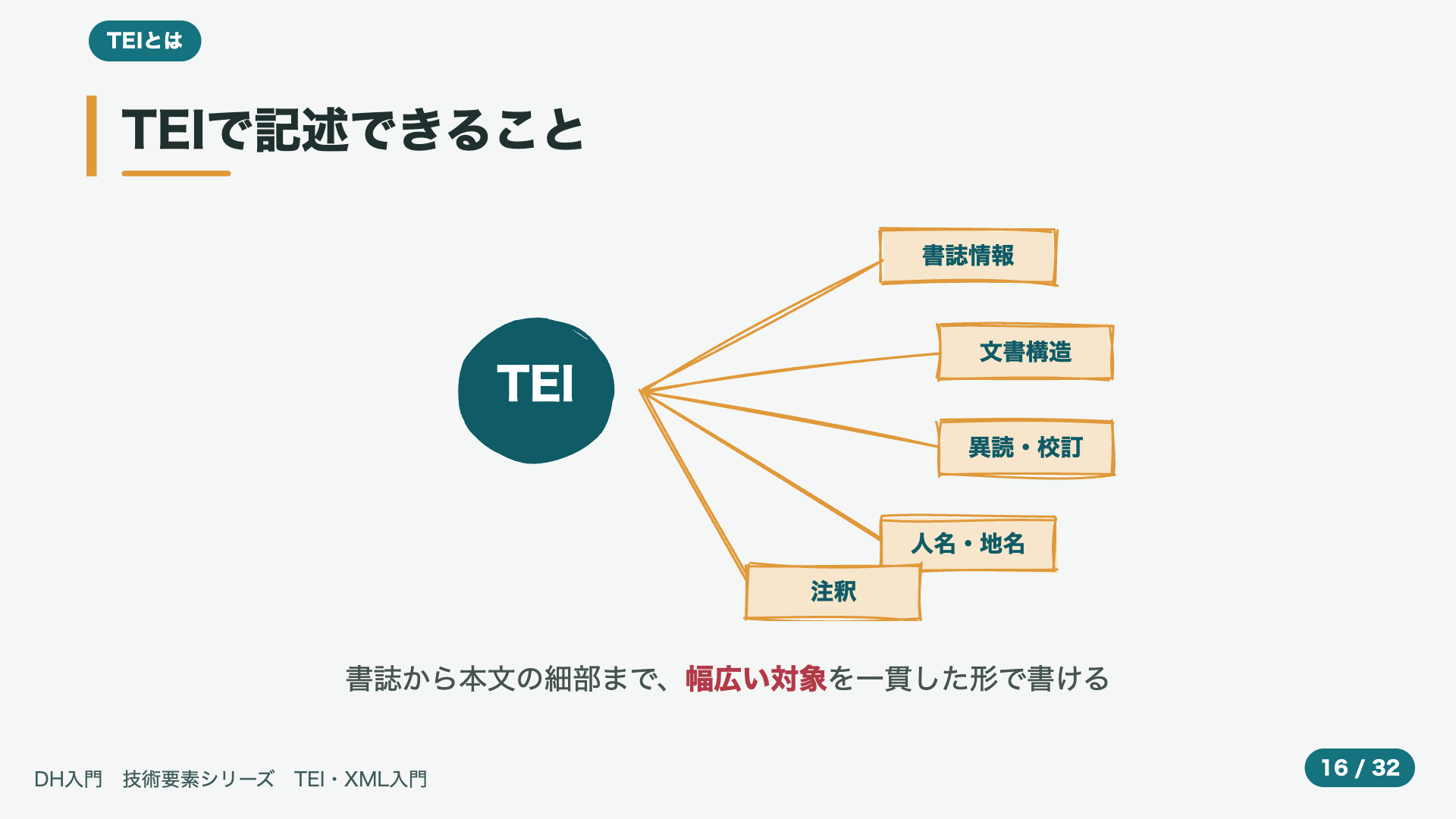 TEIとは

TEIで記述できること

TEI

書誌情報

文書構造

異読・校訂

人名・地名

注釈

書誌から本文の細部まで、幅広い対象を一貫した形で書ける

DH入門　技術要素シリーズ　TEI・XML入門

16 / 32